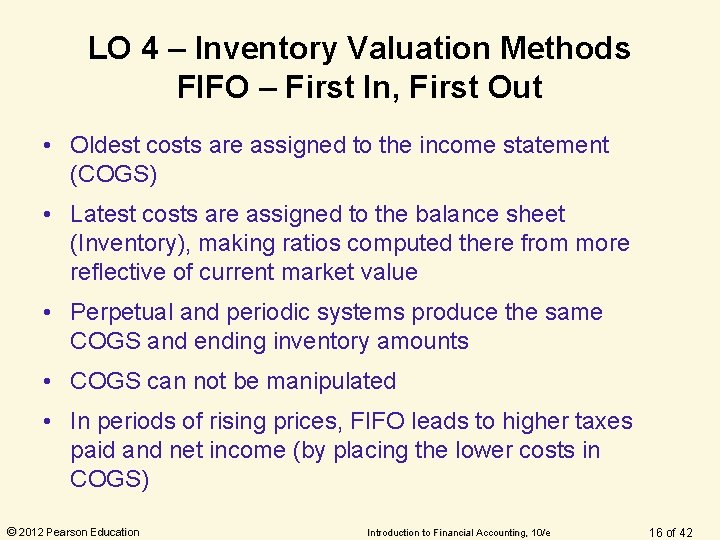 LO 4 – Inventory Valuation Methods
FIFO – First In, First Out

• Oldest costs are assigned to the income statement (COGS)
• Latest costs are assigned to the balance sheet (Inventory), making ratios computed there from more reflective of current market value
• Perpetual and periodic systems produce the same COGS and ending inventory amounts
• COGS can not be manipulated
• In periods of rising prices, FIFO leads to higher taxes paid and net income (by placing the lower costs in COGS)

© 2012 Pearson Education

Introduction to Financial Accounting, 10/e

16 of 42